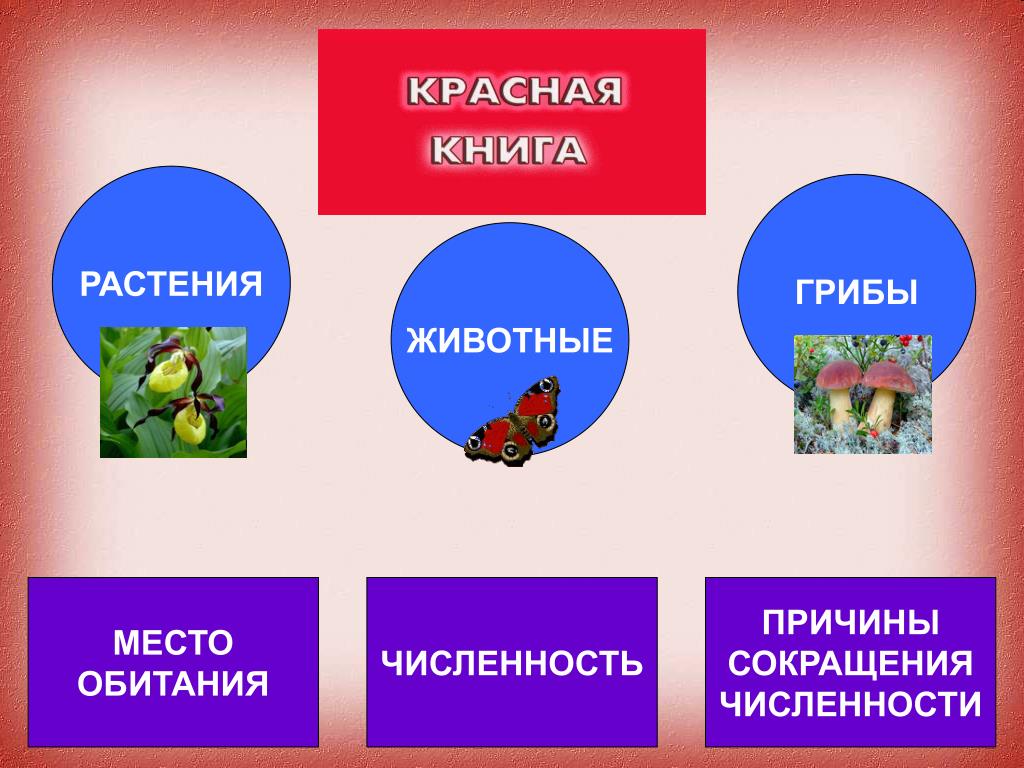 КРАСНАЯ КНИГА

РАСТЕНИЯ

ЖИВОТНЫЕ

ГРИБЫ

МЕСТО ОБИТАНИЯ

ЧИСЛЕННОСТЬ

ПРИЧИНЫ СОКРАЩЕНИЯ ЧИСЛЕННОСТИ